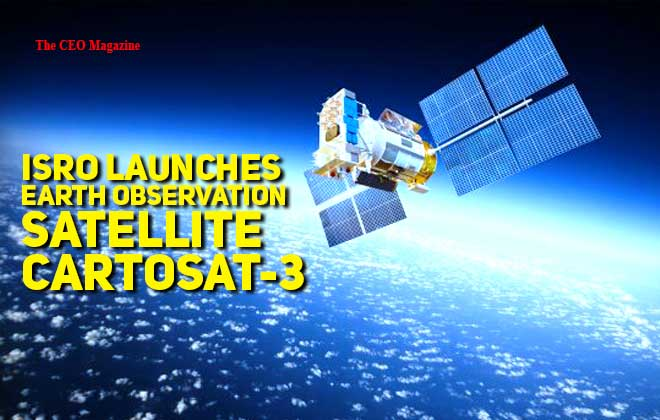 The CEO Magazine

ISRO LAUNCHES EARTH OBSERVATION SATELLITE CARTOSAT-3